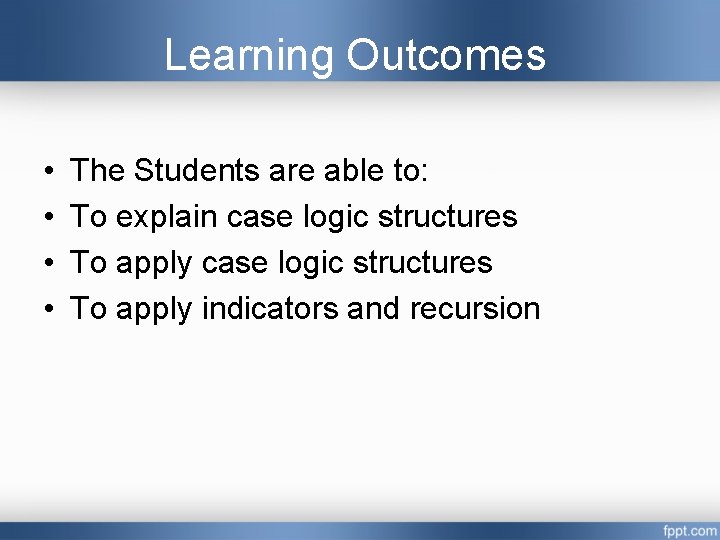 Learning Outcomes

• The Students are able to:
• To explain case logic structures
• To apply case logic structures
• To apply indicators and recursion

fppt.com